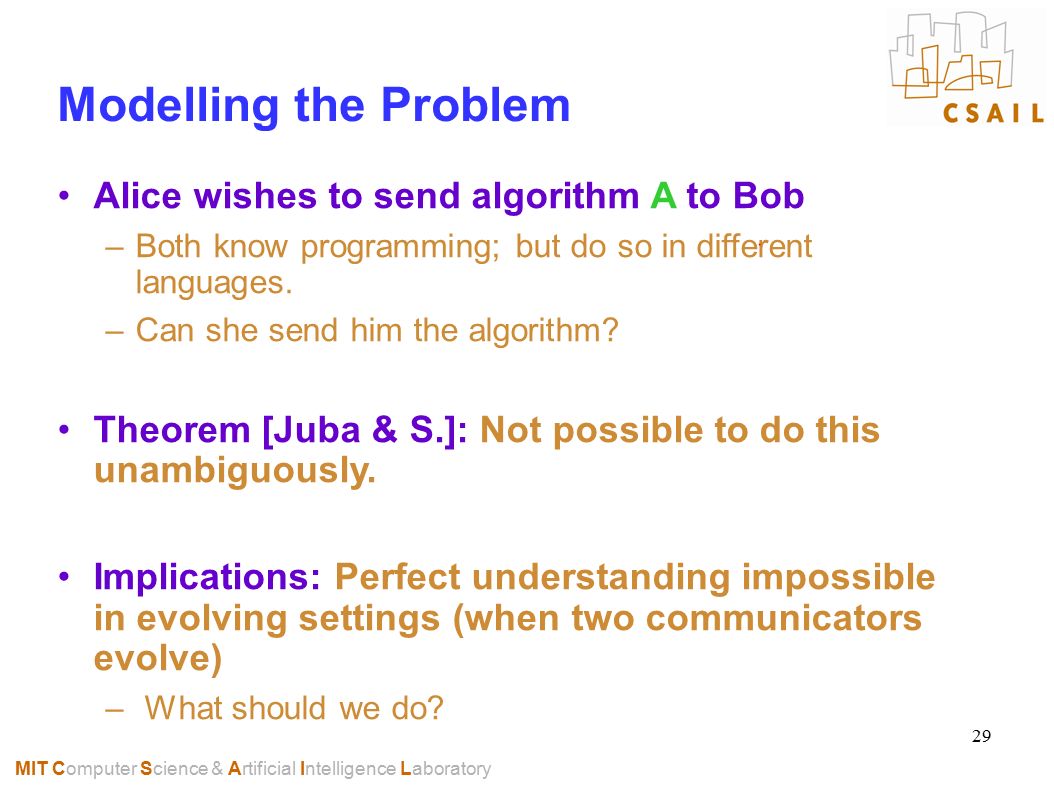 CSAIL

Modelling the Problem

• Alice wishes to send algorithm A to Bob
 – Both know programming; but do so in different languages.
 – Can she send him the algorithm?

• Theorem [Juba & S.]: Not possible to do this unambiguously.

• Implications: Perfect understanding impossible in evolving settings (when two communicators evolve)
 – What should we do?

29

MIT Computer Science & Artificial Intelligence Laboratory